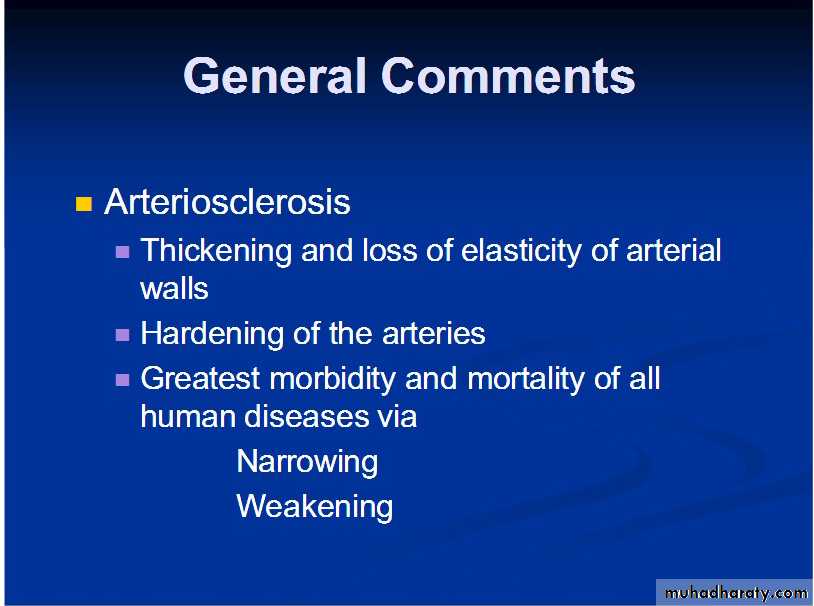 General Comments

Arteriosclerosis

Thickening and loss of elasticity of arterial walls

Hardening of the arteries

Greatest morbidity and mortality of all human diseases via

Narrowing

Weakening

muhadharaty.com